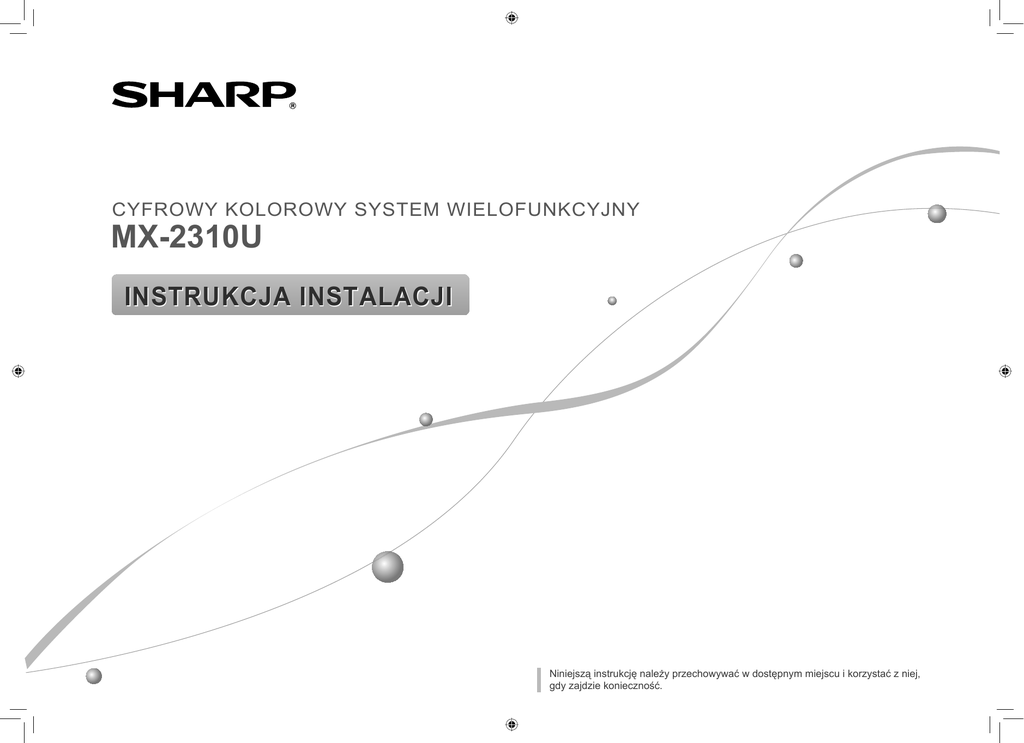 SHARP®

CYFROWY KOLOROWY SYSTEM WIELOFUNKCYJNY
MX-2310U

INSTRUKCJA INSTALACJI

Niniejszą instrukcję należy przechowywać w dostępnym miejscu i korzystać z niej, gdy zajdzie konieczność.